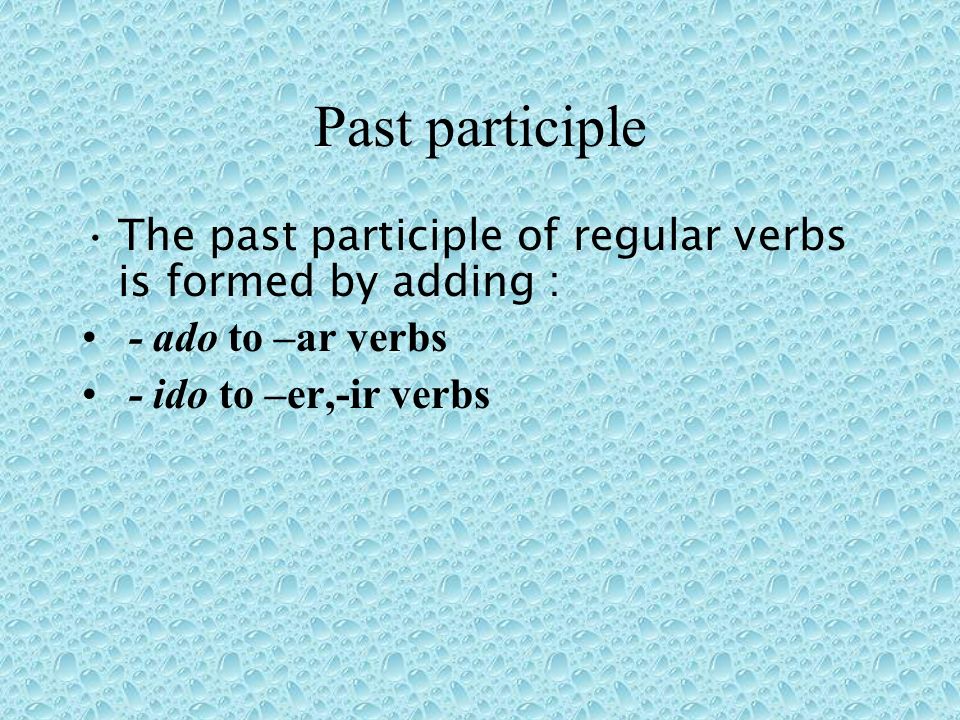 Past participle

• The past participle of regular verbs is formed by adding :

• - ado to –ar verbs

• - ido to –er,-ir verbs